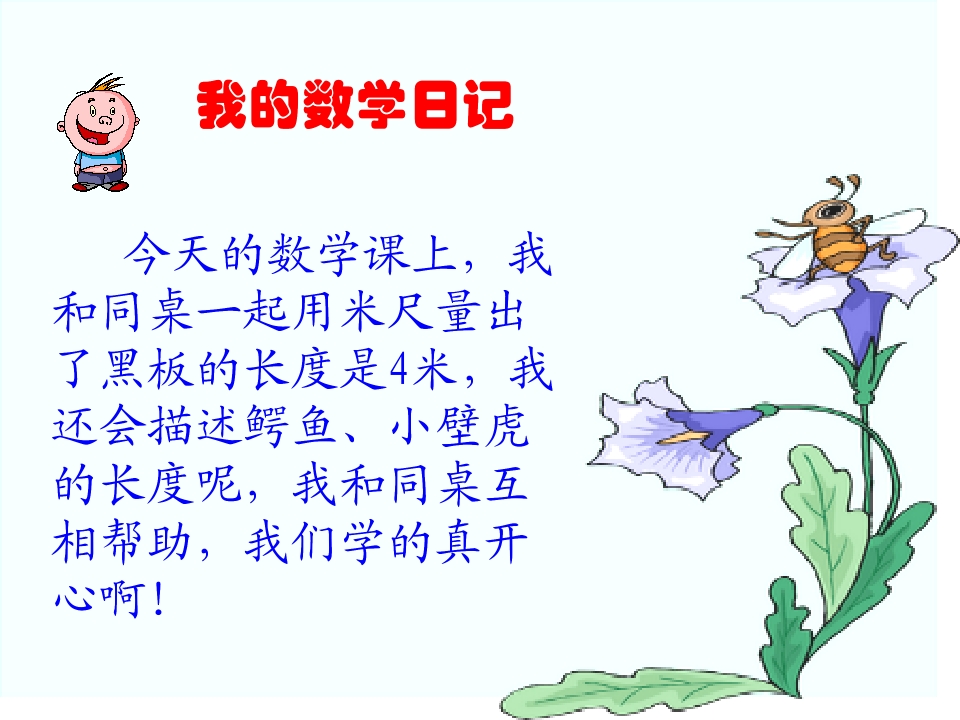 我的数学日记

今天的数学课上，我和同桌一起用米尺量出了黑板的长度是4米，我还会描述鳄鱼、小壁虎的长度呢，我和同桌互相帮助，我们学的真开心啊！